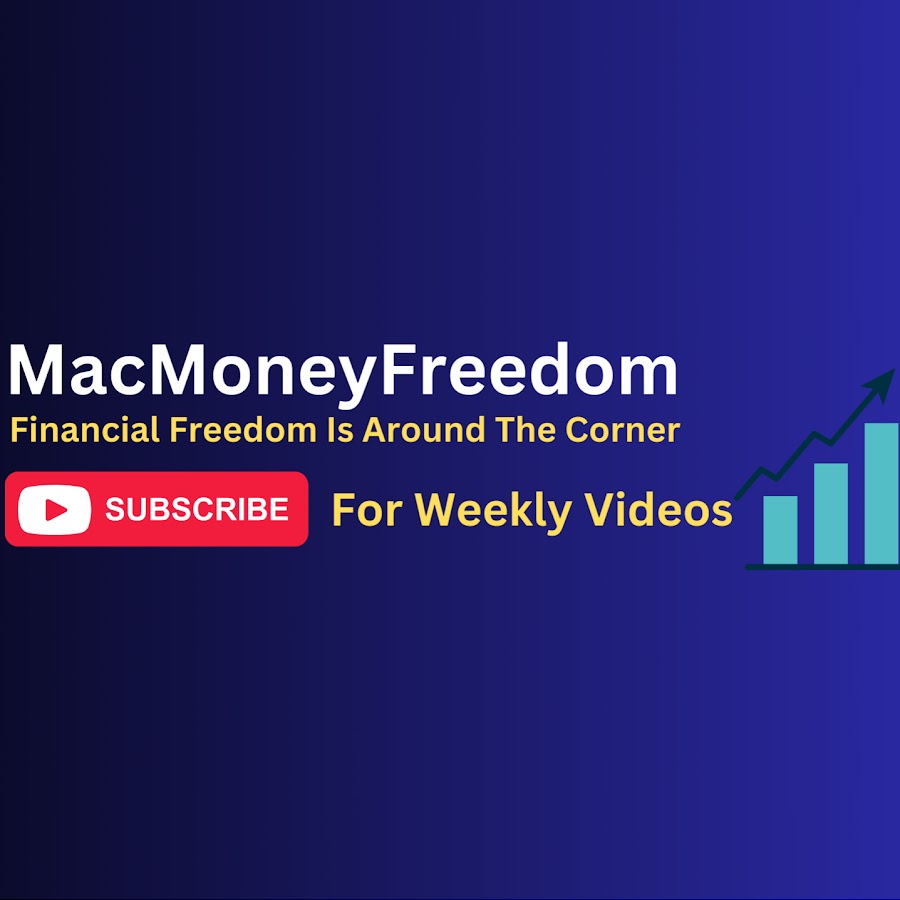 MacMoneyFreedom
Financial Freedom Is Around The Corner

SUBSCRIBE For Weekly Videos